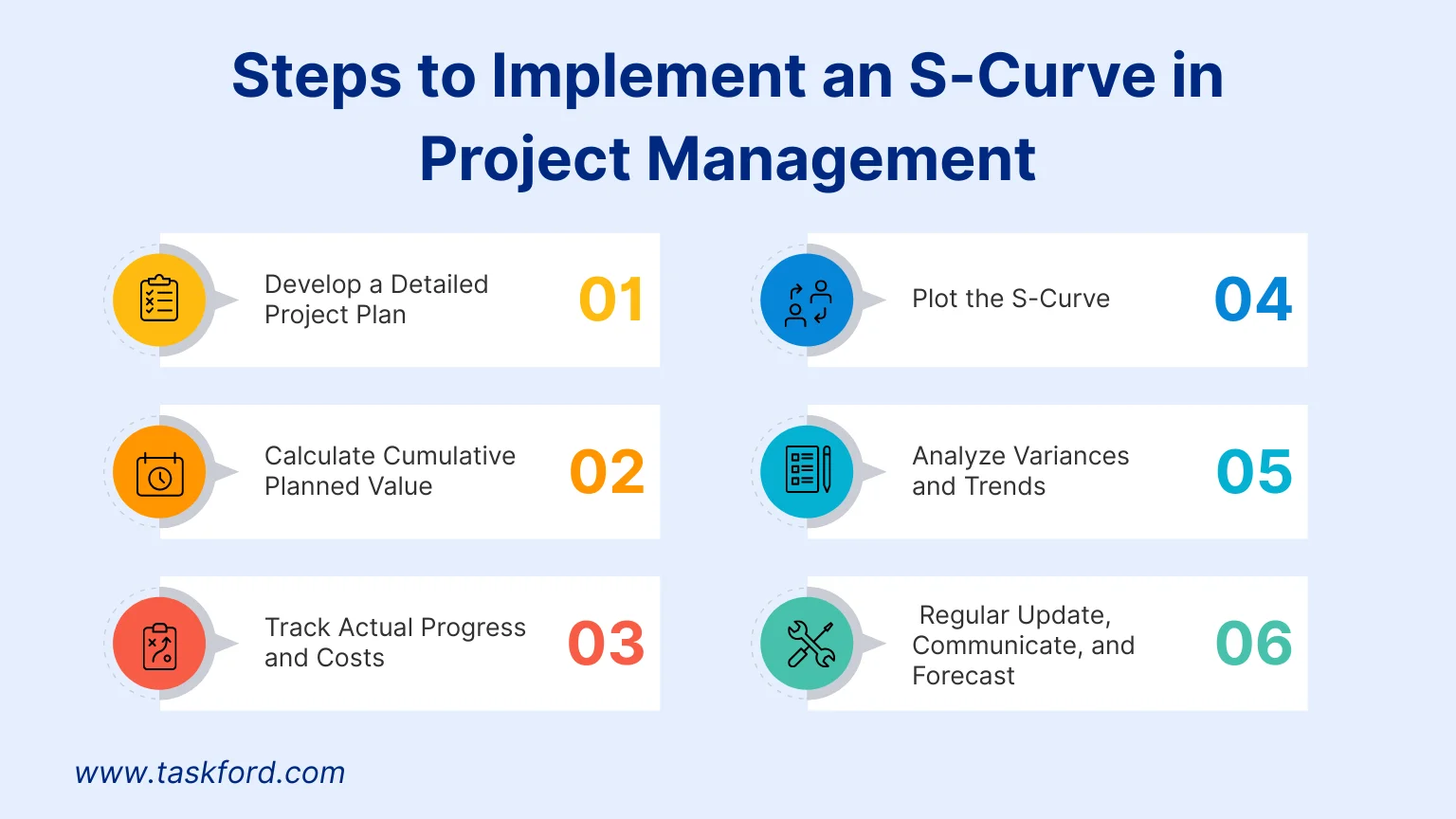 Steps to Implement an S-Curve in Project Management

Develop a Detailed Project Plan 01

Calculate Cumulative Planned Value 02

Track Actual Progress and Costs 03

Plot the S-Curve 04

Analyze Variances and Trends 05

Regular Update, Communicate, and Forecast 06

www.taskford.com